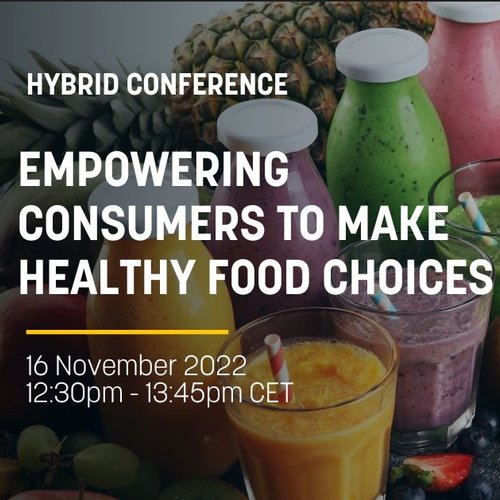 HYBRID CONFERENCE

EMPOWERING CONSUMERS TO MAKE HEALTHY FOOD CHOICES

16 November 2022
12:30pm - 13:45pm CET